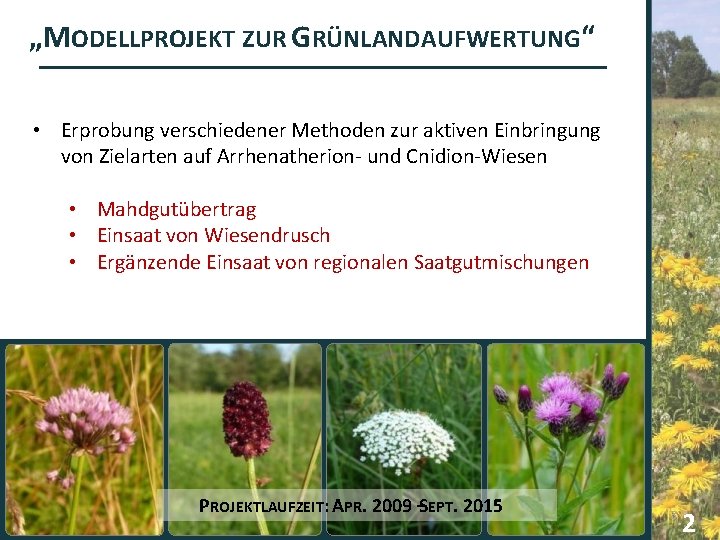 „MODELLPROJEKT ZUR GRÜNLANDAUFWERTUNG“

• Erprobung verschiedener Methoden zur aktiven Einbringung von Zielarten auf Arrhenatherion- und Cnidion-Wiesen

• Mahdgutübertrag
• Einsaat von Wiesendrusch
• Ergänzende Einsaat von regionalen Saatgutmischungen

PROJEKTLAUFZEIT: APR. 2009 -SEPT. 2015

2